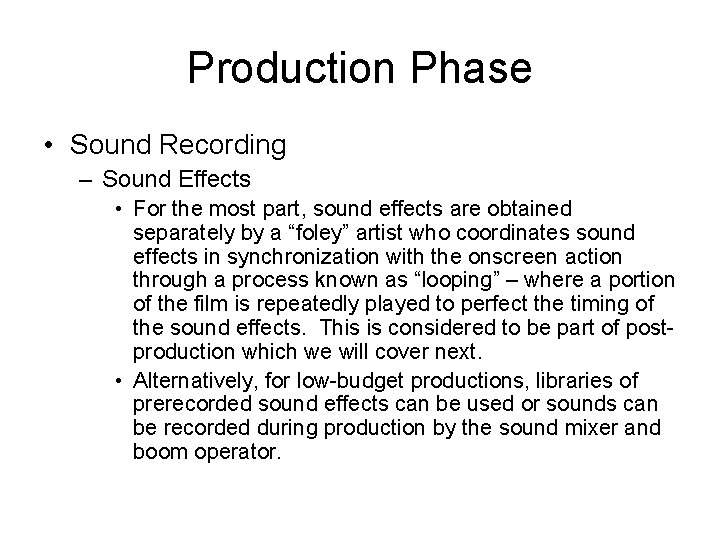 Production Phase

• Sound Recording
– Sound Effects
• For the most part, sound effects are obtained separately by a “foley” artist who coordinates sound effects in synchronization with the onscreen action through a process known as “looping” – where a portion of the film is repeatedly played to perfect the timing of the sound effects. This is considered to be part of post-production which we will cover next.
• Alternatively, for low-budget productions, libraries of prerecorded sound effects can be used or sounds can be recorded during production by the sound mixer and boom operator.